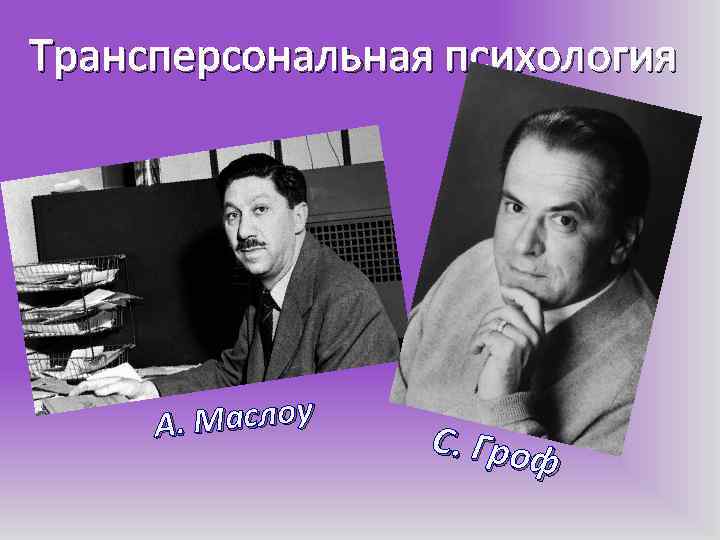 Трансперсональная психология

А. Маслоу

С. Гроф